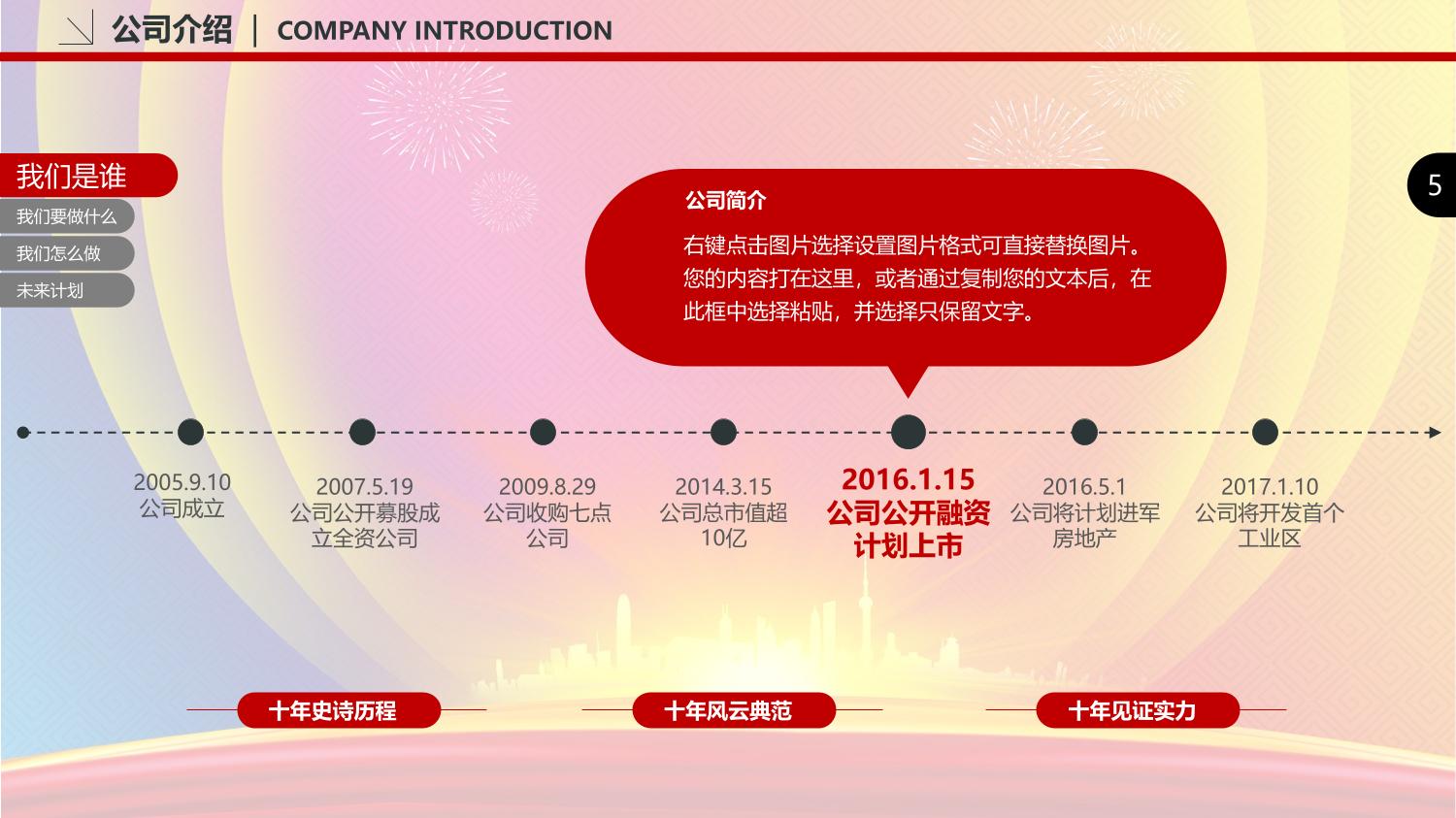 公司介绍 | COMPANY INTRODUCTION

我们是谁
我们要做什么
我们怎么做
未来计划

5

公司简介
右键点击图片选择设置图片格式可直接替换图片。您的内容打在这里，或者通过复制您的文本后，在此框中选择粘贴，并选择只保留文字。

2005.9.10
公司成立

2007.5.19
公司公开募股成立全资公司

2009.8.29
公司收购七点公司

2014.3.15
公司总市值超10亿

2016.1.15
公司公开融资计划上市

2016.5.1
公司将计划进军房地产

2017.1.10
公司将开发首个工业区

十年史诗历程
十年风云典范
十年见证实力